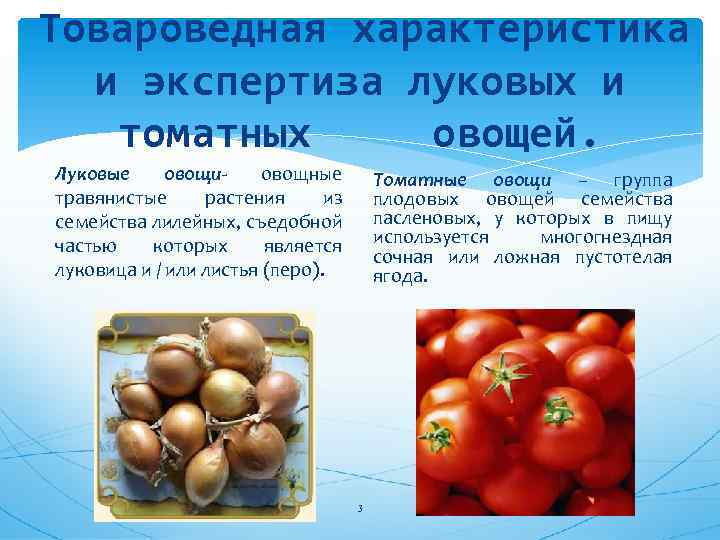 Товароведная характеристика и экспертиза луковых и томатных овощей.

Луковые овощи- овощные травянистые растения из семейства лилейных, съедобной частью которых является луковица и / или листья (перо).

Томатные овощи – группа плодовых овощей семейства пасленовых, у которых в пищу используется многогнездная сочная или ложная пустотелая ягода.

3